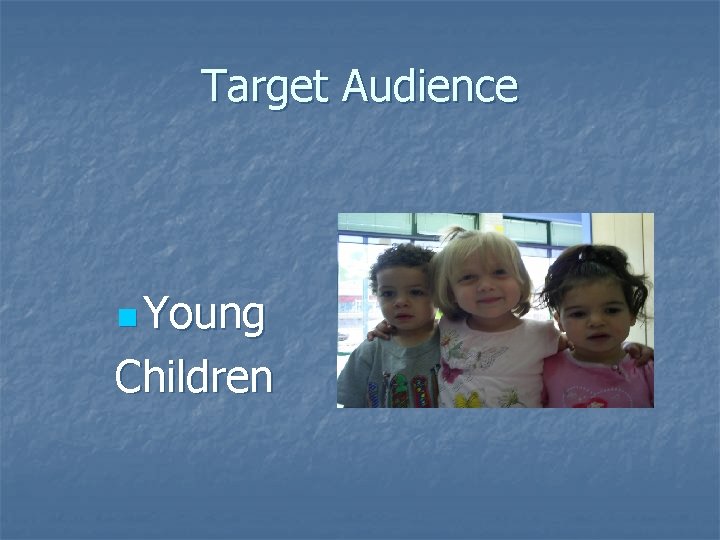 Target Audience

Young Children